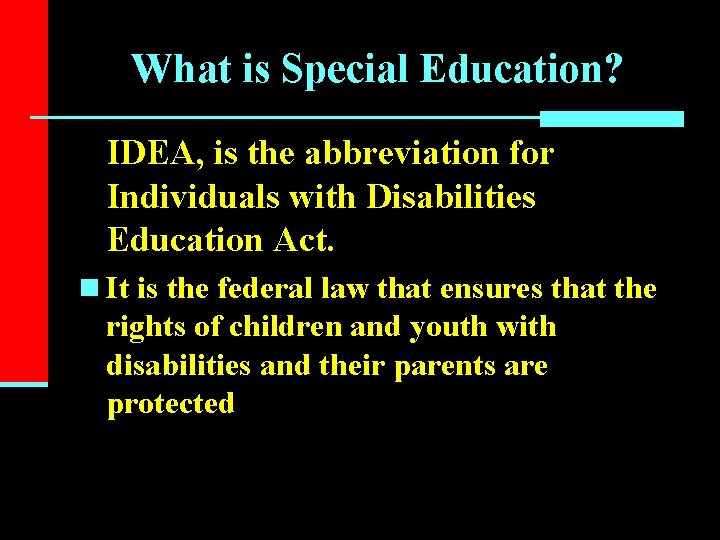 What is Special Education?

IDEA, is the abbreviation for Individuals with Disabilities Education Act.

It is the federal law that ensures that the rights of children and youth with disabilities and their parents are protected